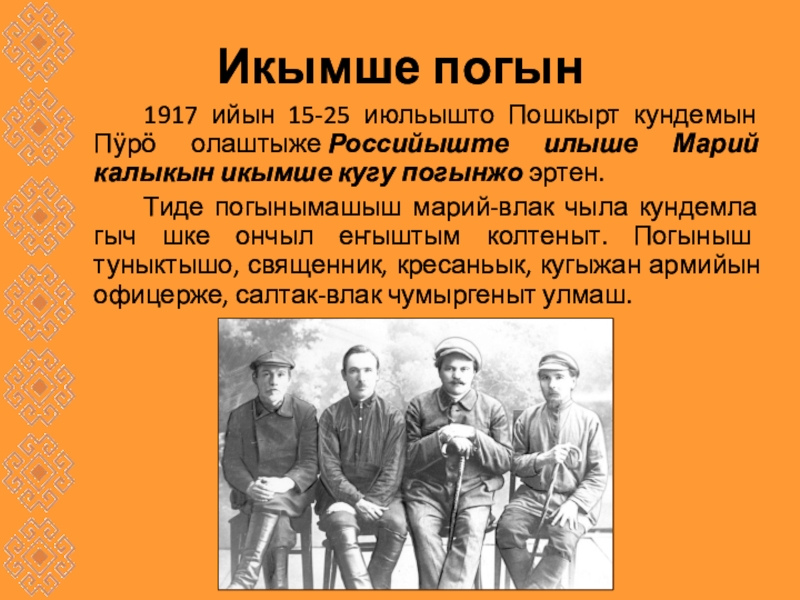 Икымше погын

1917 ийын 15-25 июльышто Пошкырт кундемын Пӱрӧ олаштыже Российыште илыше Марий калыкын икымше кугу погынжо эртен.

Тиде погынымашыш марий-влак чыла кундемла гыч шке ончыл еҥыштым колтеныт. Погыныш туныктышо, священник, кресаньык, кугыжан армийын офицерже, салтак-влак чумыргеныт улмаш.